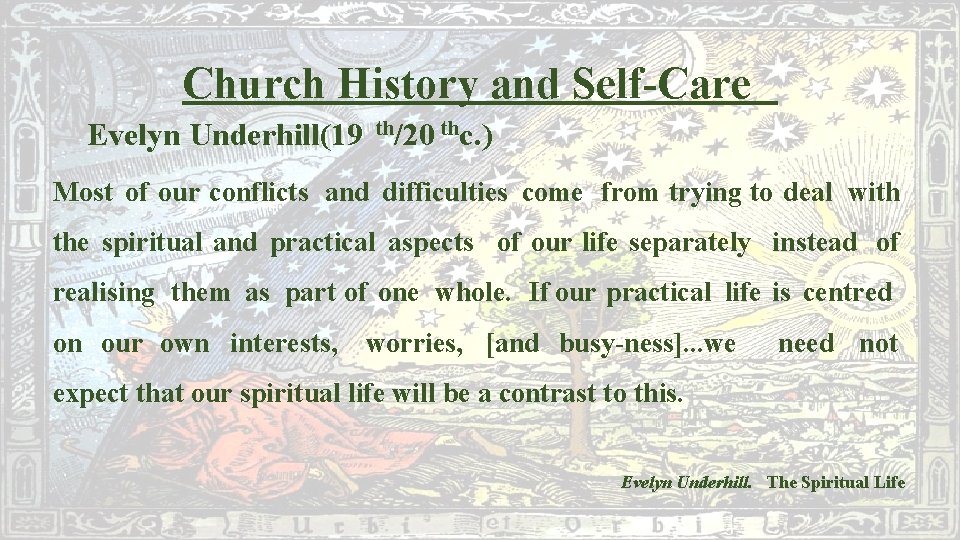 Church History and Self-Care

Evelyn Underhill(19 th/20 thc.)

Most of our conflicts and difficulties come from trying to deal with the spiritual and practical aspects of our life separately instead of realising them as part of one whole. If our practical life is centred on our own interests, worries, [and busy-ness]...we need not expect that our spiritual life will be a contrast to this.

Evelyn Underhill. The Spiritual Life

Urbi et Orbi